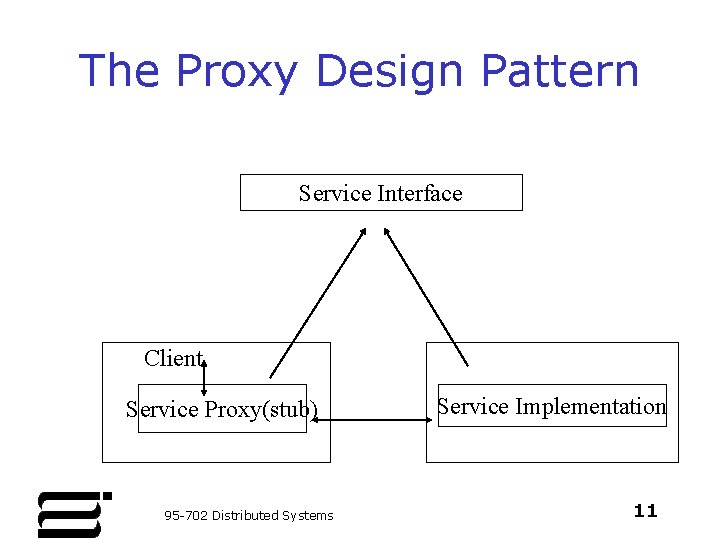 The Proxy Design Pattern

Service Interface

Client

Service Proxy(stub)

Service Implementation

95-702 Distributed Systems

11